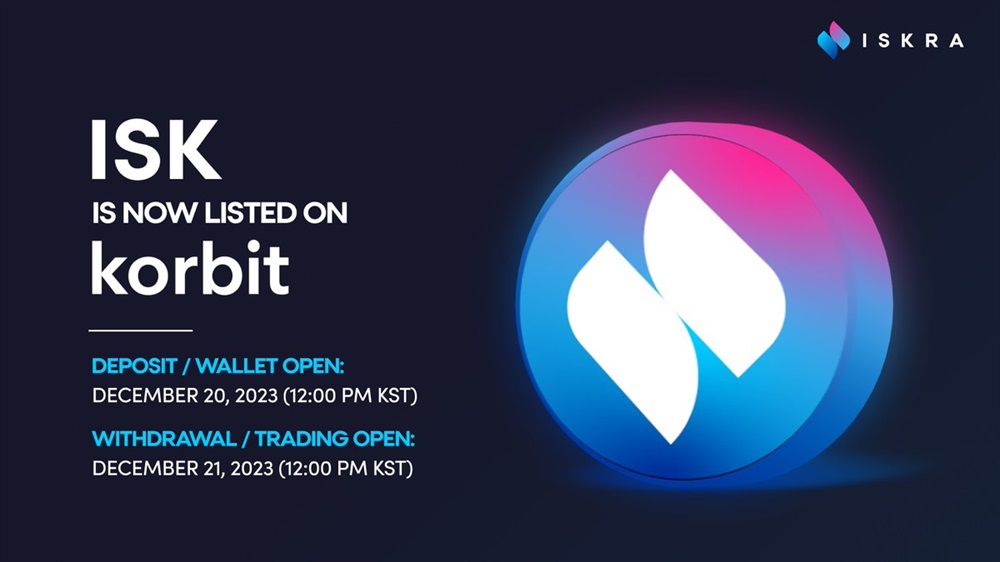 ISKRA

ISK
IS NOW LISTED ON
korbit

DEPOSIT / WALLET OPEN:
DECEMBER 20, 2023 (12:00 PM KST)

WITHDRAWAL / TRADING OPEN:
DECEMBER 21, 2023 (12:00 PM KST)